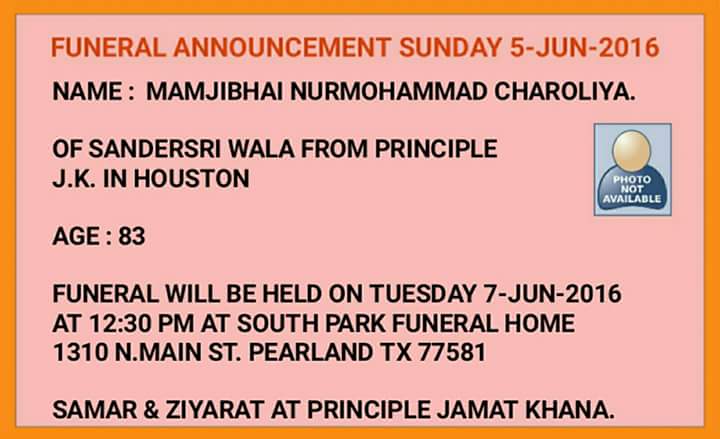 FUNERAL ANNOUNCEMENT SUNDAY 5-JUN-2016

NAME : MAMJIBHAI NURMOHAMMAD CHAROLIYA.

OF SANDERSRI WALA FROM PRINCIPLE J.K. IN HOUSTON

PHOTO NOT AVAILABLE

AGE : 83

FUNERAL WILL BE HELD ON TUESDAY 7-JUN-2016 AT 12:30 PM AT SOUTH PARK FUNERAL HOME 1310 N.MAIN ST. PEARLAND TX 77581

SAMAR & ZIYARAT AT PRINCIPLE JAMAT KHANA.